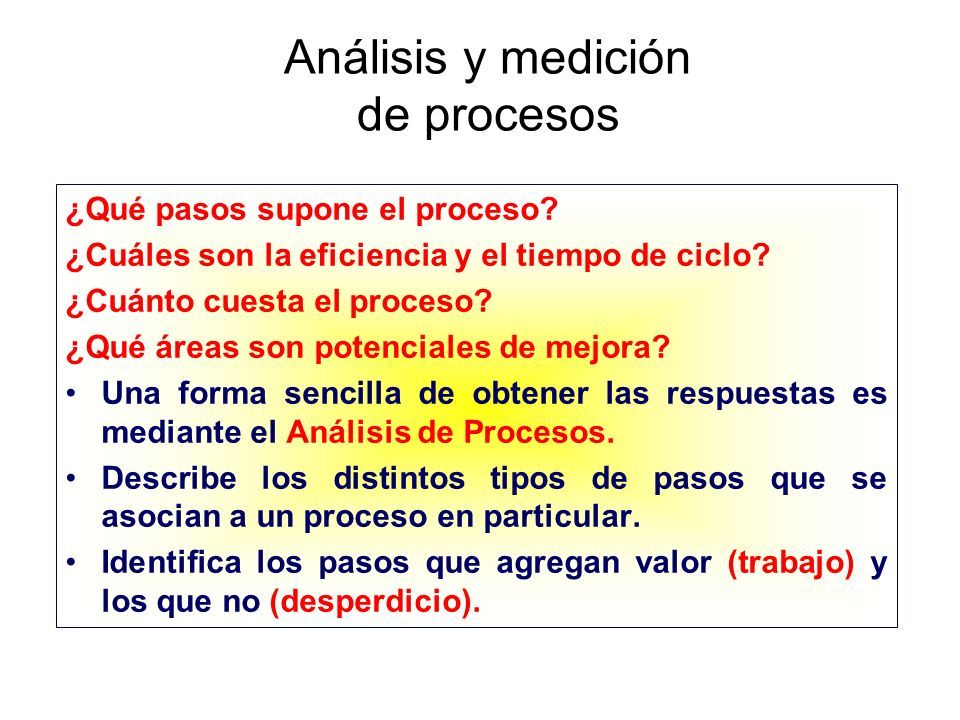 Análisis y medición de procesos

¿Qué pasos supone el proceso?
¿Cuáles son la eficiencia y el tiempo de ciclo?
¿Cuánto cuesta el proceso?
¿Qué áreas son potenciales de mejora?

• Una forma sencilla de obtener las respuestas es mediante el Análisis de Procesos.
• Describe los distintos tipos de pasos que se asocian a un proceso en particular.
• Identifica los pasos que agregan valor (trabajo) y los que no (desperdicio).